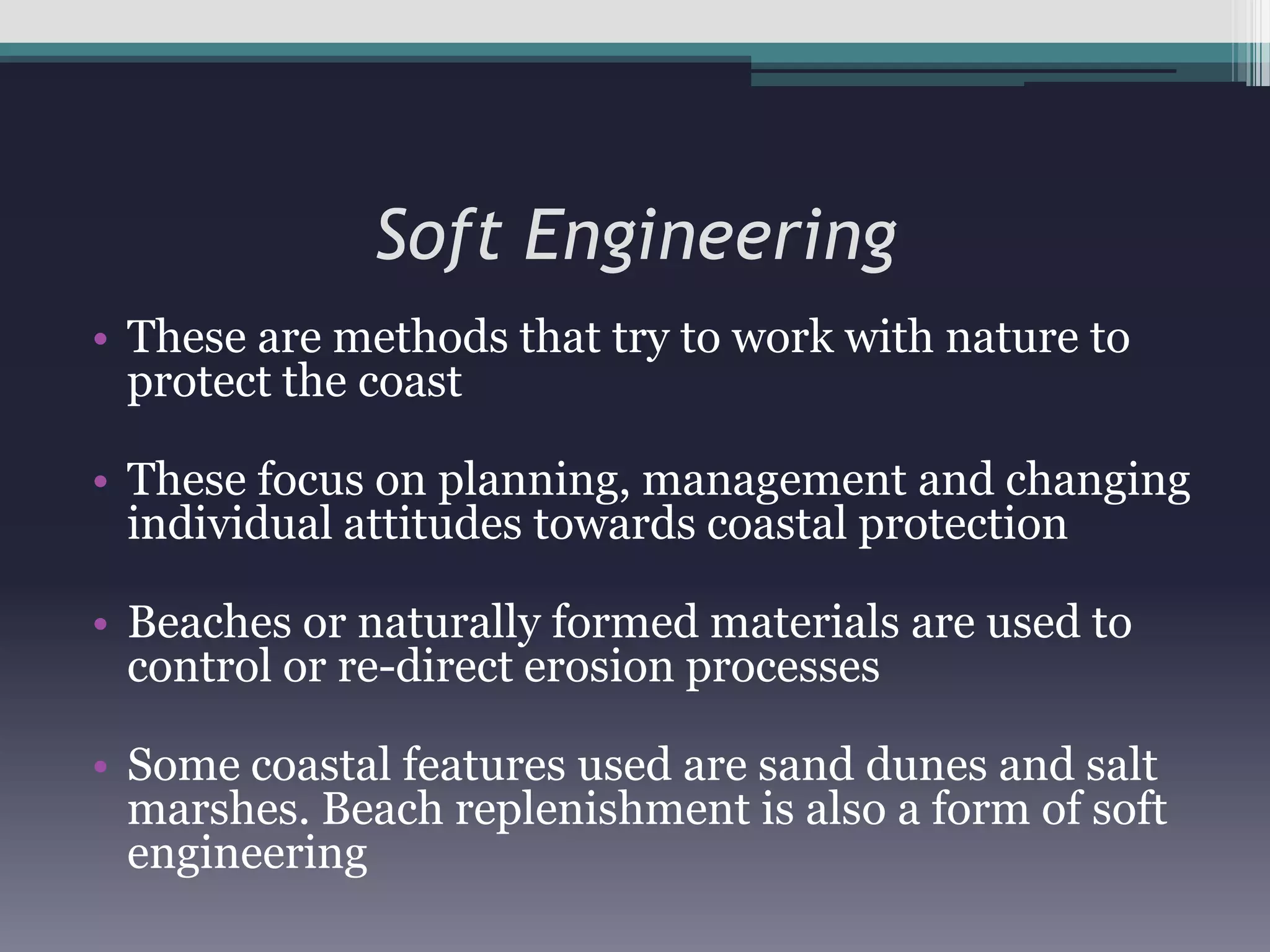 Soft Engineering

• These are methods that try to work with nature to protect the coast

• These focus on planning, management and changing individual attitudes towards coastal protection

• Beaches or naturally formed materials are used to control or re-direct erosion processes

• Some coastal features used are sand dunes and salt marshes. Beach replenishment is also a form of soft engineering